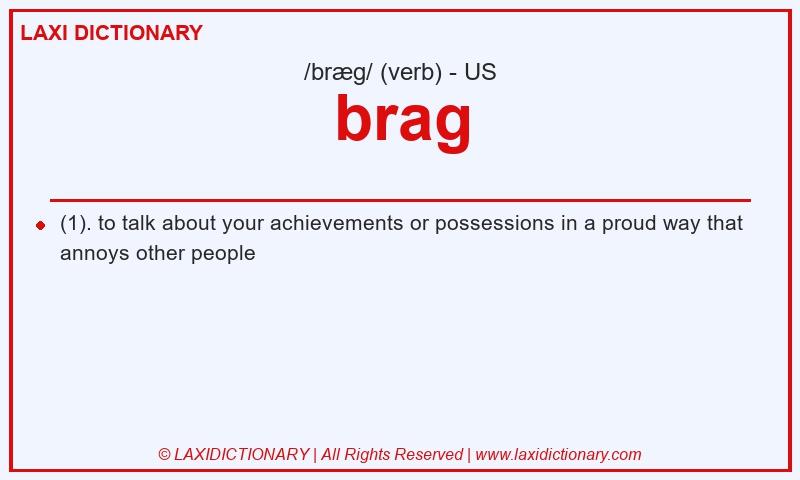 LAXI DICTIONARY

/bræg/ (verb) - US

brag

(1). to talk about your achievements or possessions in a proud way that annoys other people

© LAXIDICTIONARY | All Rights Reserved | www.laxidictionary.com